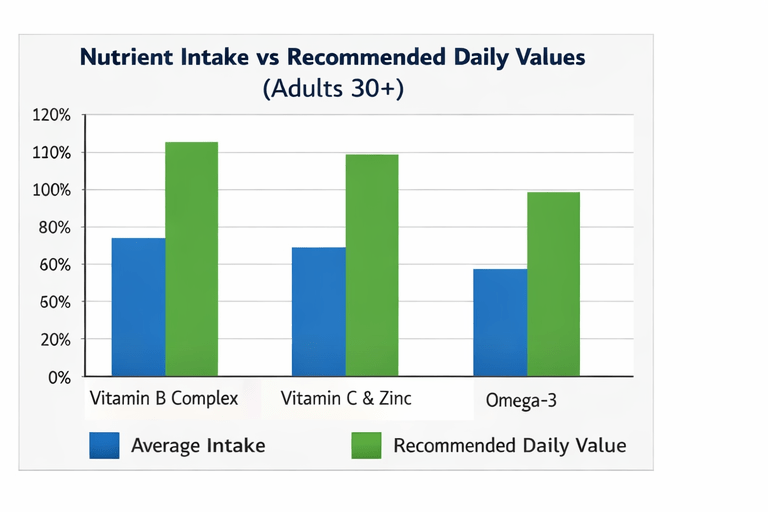 Nutrient Intake vs Recommended Daily Values
(Adults 30+)

120%
110%
100%
80%
60%
60%
20%
0%

Vitamin B Complex
Vitamin C & Zinc
Omega-3

Average Intake
Recommended Daily Value